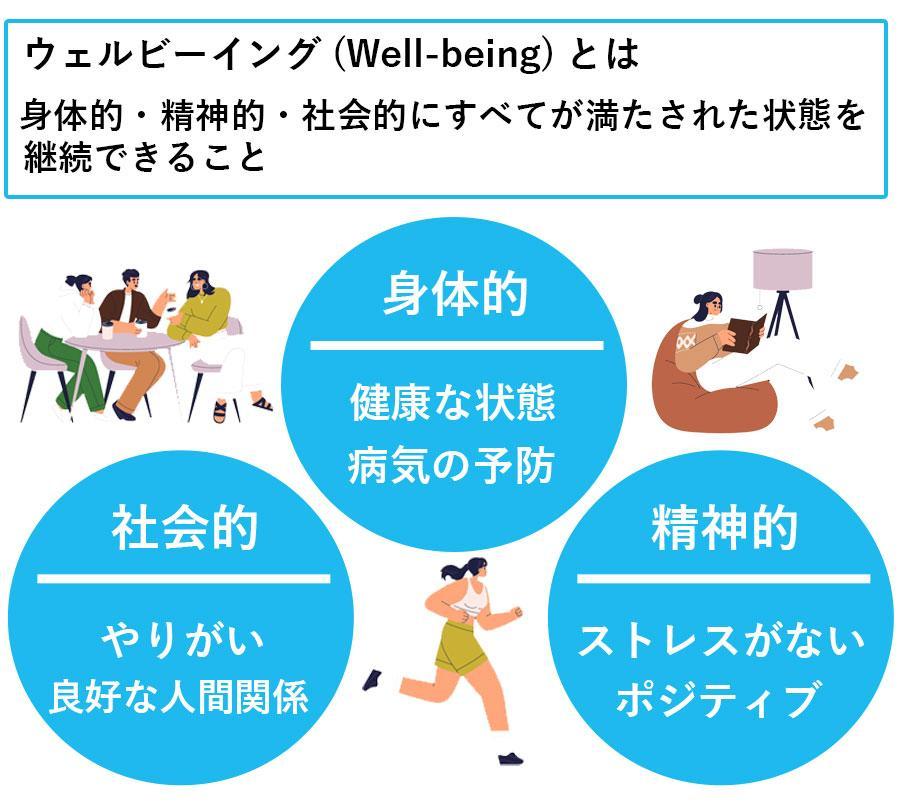 ウェルビーイング (Well-being) とは

身体的・精神的・社会的にすべてが満たされた状態を継続できること

身体的

健康な状態
病気の予防

社会的

やりがい
良好な人間関係

精神的

ストレスがない
ポジティブ